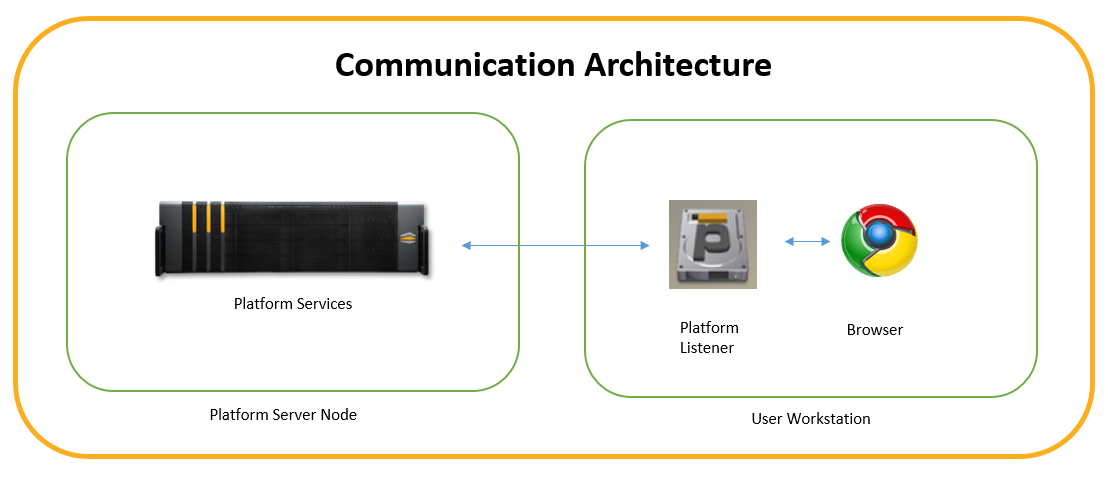 Communication Architecture

Platform Services

Platform Server Node

Platform Listener

Browser

User Workstation